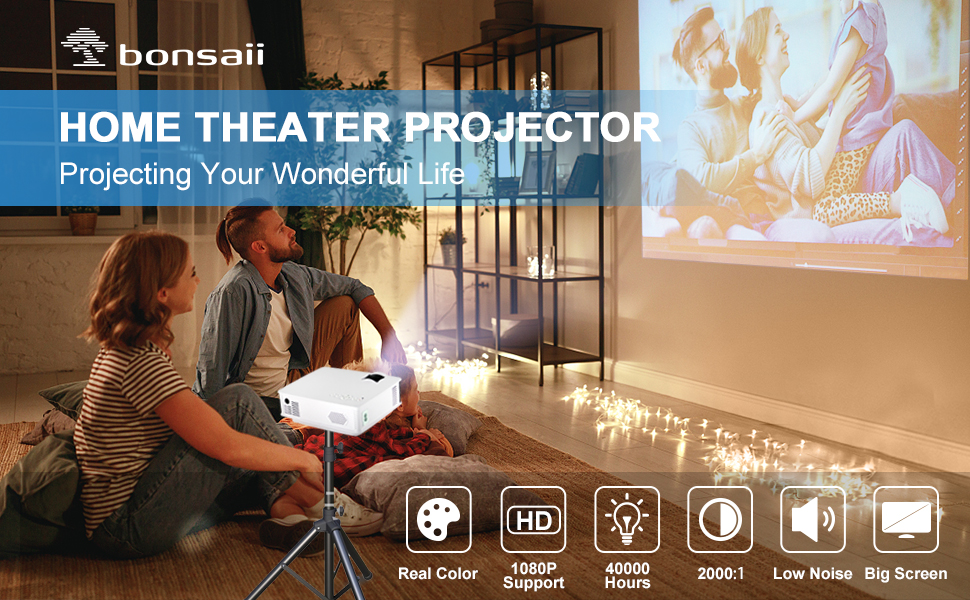 bonsaii

HOME THEATER PROJECTOR
Projecting Your Wonderful Life

HD

Real Color
1080P Support
40000 Hours
2000:1
Low Noise
Big Screen